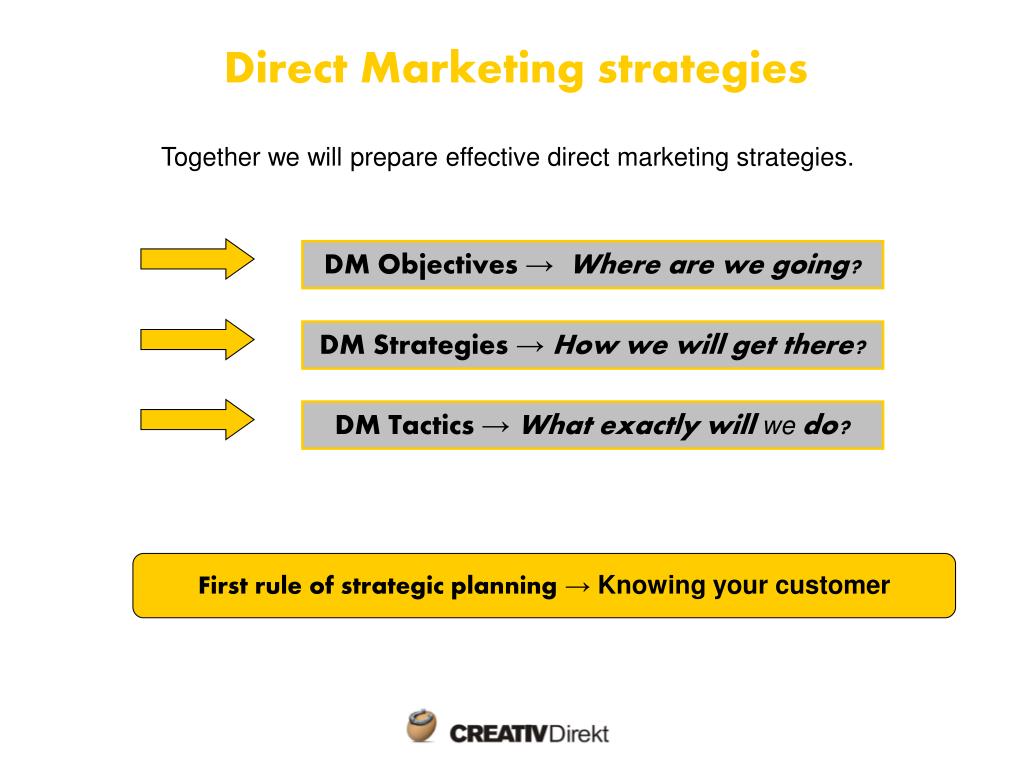 Direct Marketing strategies

Together we will prepare effective direct marketing strategies.

DM Objectives → Where are we going?

DM Strategies → How we will get there?

DM Tactics → What exactly will we do?

First rule of strategic planning → Knowing your customer

CREATIVDirekt